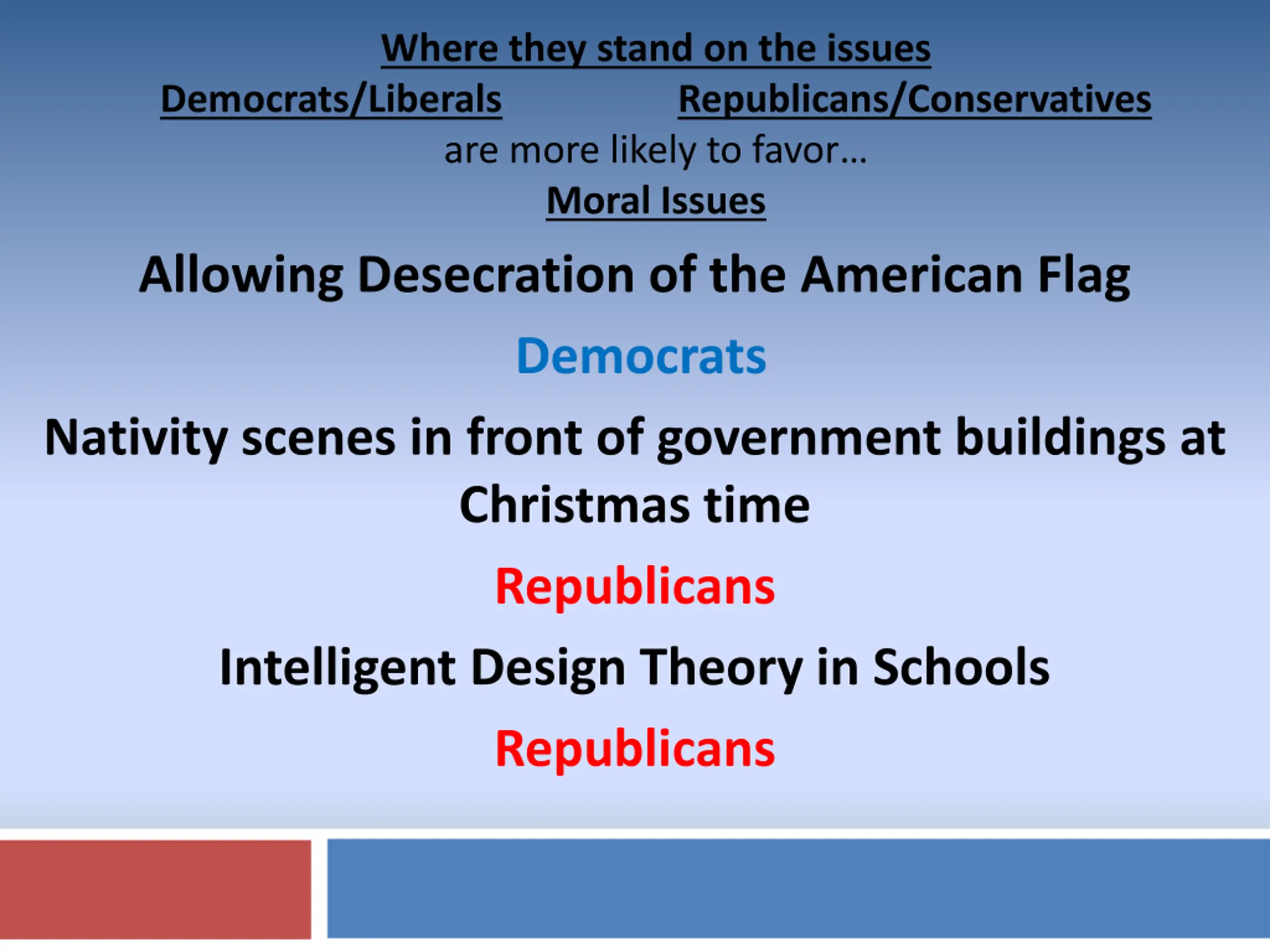 Where they stand on the issues

Democrats/Liberals Republicans/Conservatives

are more likely to favor…

Moral Issues

Allowing Desecration of the American Flag

Democrats

Nativity scenes in front of government buildings at Christmas time

Republicans

Intelligent Design Theory in Schools

Republicans